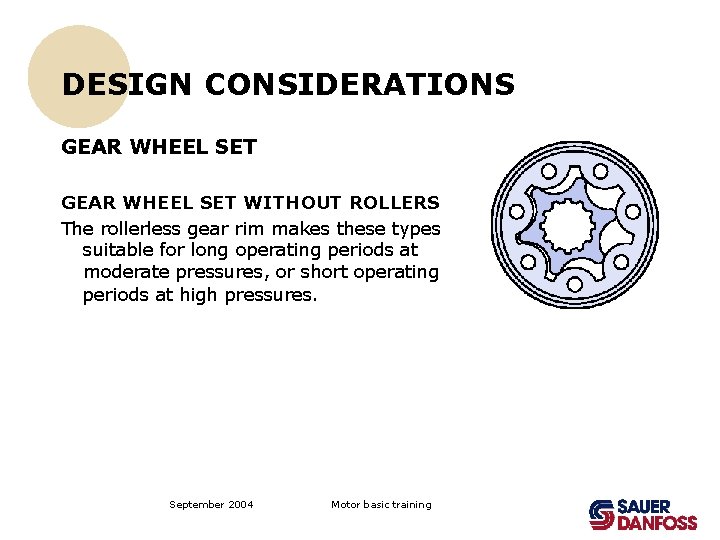 DESIGN CONSIDERATIONS

GEAR WHEEL SET

GEAR WHEEL SET WITHOUT ROLLERS

The rollerless gear rim makes these types suitable for long operating periods at moderate pressures, or short operating periods at high pressures.

September 2004

Motor basic training

SAUER DANFOSS